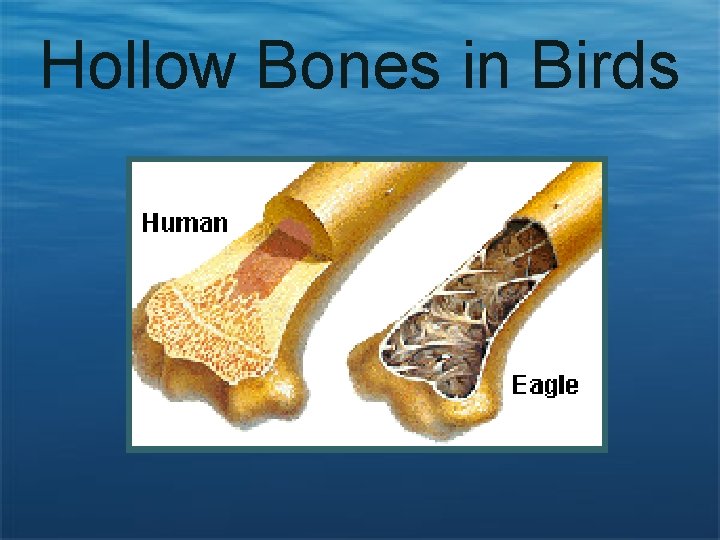 Hollow Bones in Birds

Human

Eagle